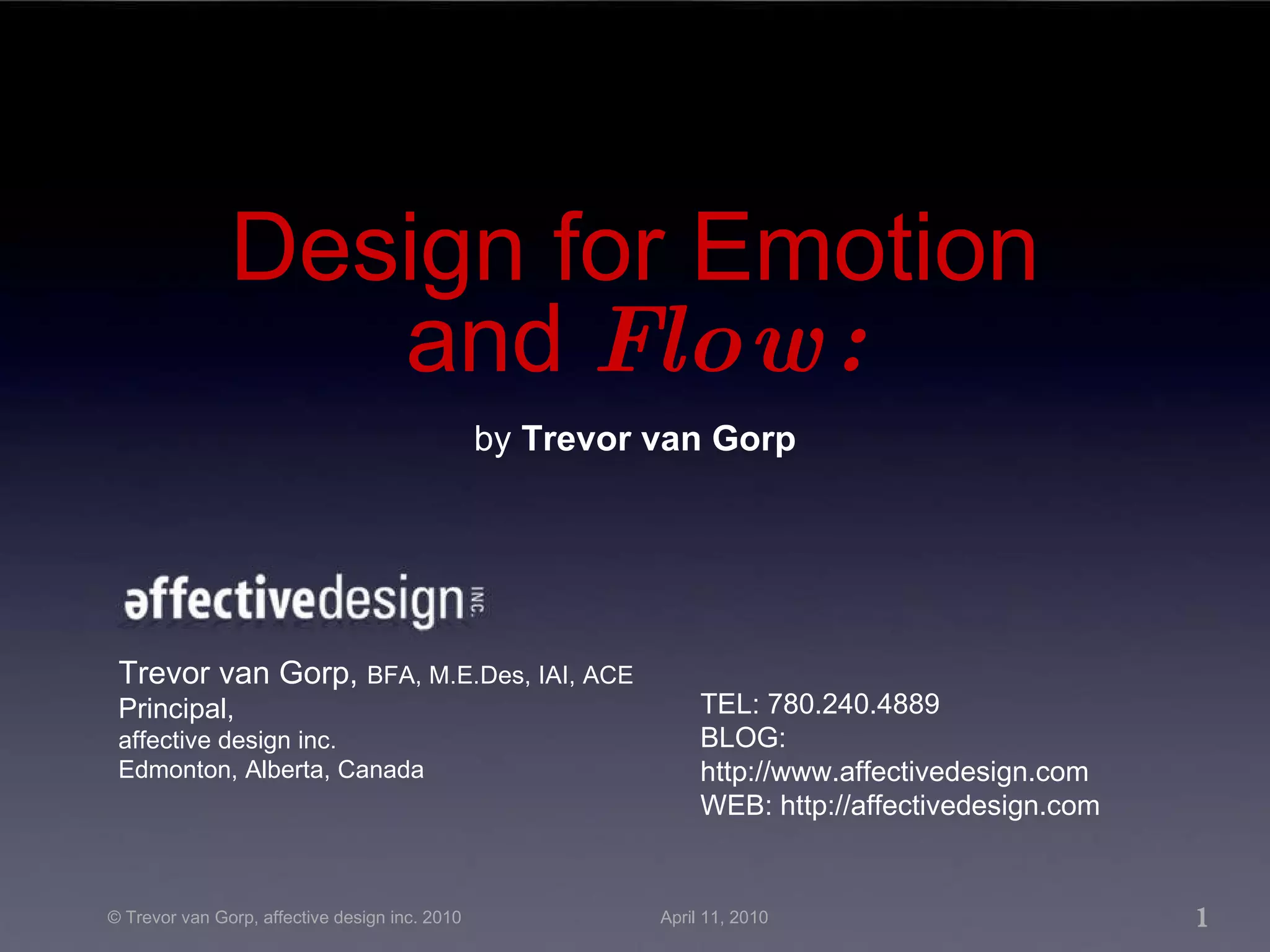 Design for Emotion and Flow:

by Trevor van Gorp

affectivedesign INC.

Trevor van Gorp, BFA, M.E.Des, IAI, ACE
Principal,
affective design inc.
Edmonton, Alberta, Canada

TEL: 780.240.4889
BLOG: http://www.affectivedesign.com
WEB: http://affectivedesign.com

© Trevor van Gorp, affective design inc. 2010

April 11, 2010

1